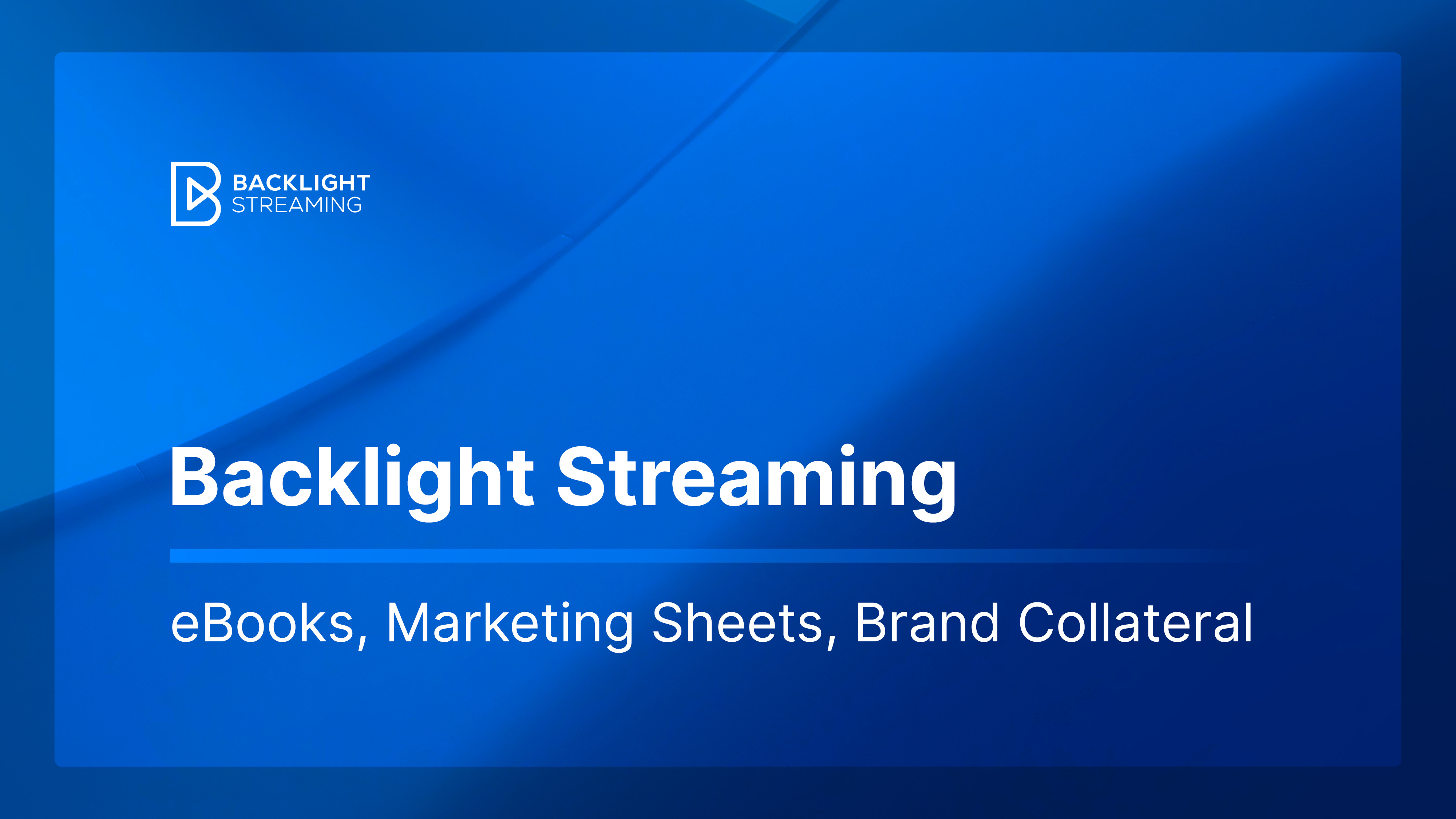 BACKLIGHT
STREAMING

Backlight Streaming

eBooks, Marketing Sheets, Brand Collateral